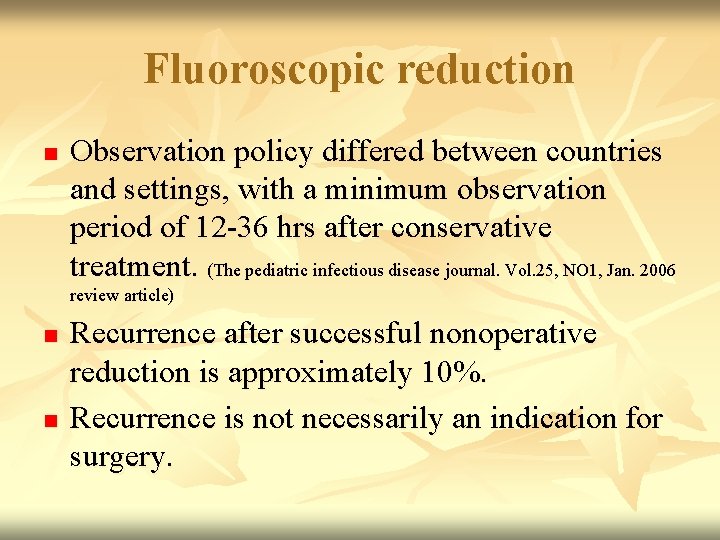 Fluoroscopic reduction

Observation policy differed between countries and settings, with a minimum observation period of 12-36 hrs after conservative treatment. (The pediatric infectious disease journal. Vol.25, NO1, Jan. 2006 review article)

Recurrence after successful nonoperative reduction is approximately 10%.

Recurrence is not necessarily an indication for surgery.